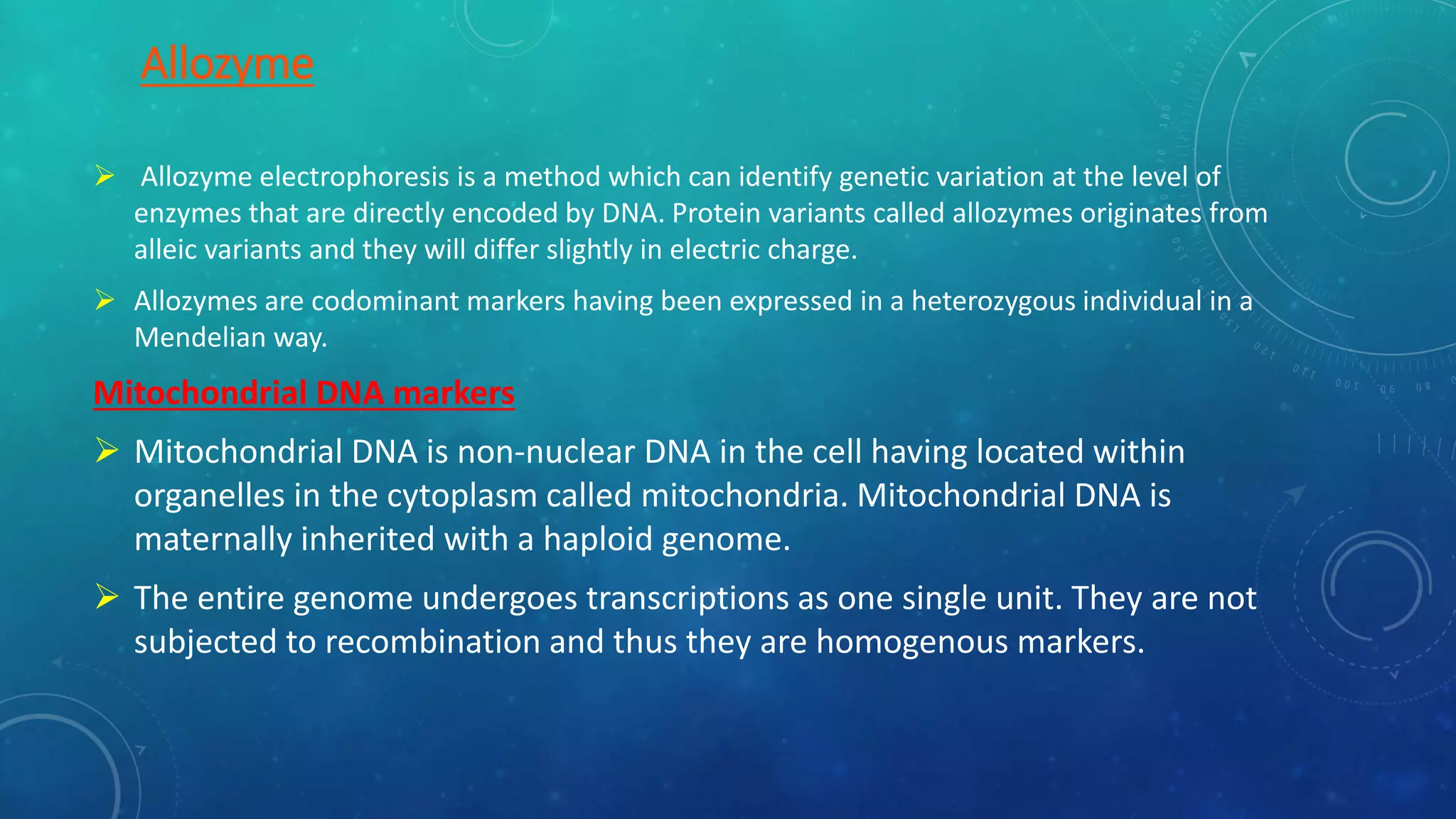 Allozyme

➢ Allozyme electrophoresis is a method which can identify genetic variation at the level of enzymes that are directly encoded by DNA. Protein variants called allozymes originates from alleic variants and they will differ slightly in electric charge.

➢ Allozymes are codominant markers having been expressed in a heterozygous individual in a Mendelian way.

Mitochondrial DNA markers

➢ Mitochondrial DNA is non-nuclear DNA in the cell having located within organelles in the cytoplasm called mitochondria. Mitochondrial DNA is maternally inherited with a haploid genome.

➢ The entire genome undergoes transcriptions as one single unit. They are not subjected to recombination and thus they are homogenous markers.